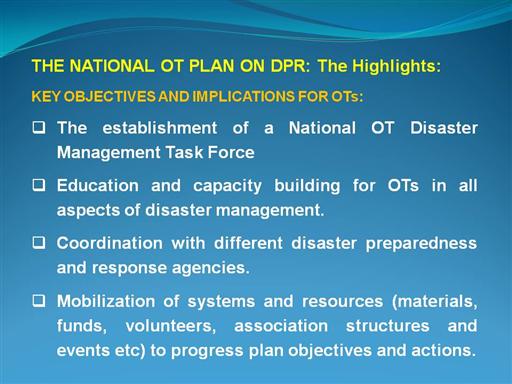 THE NATIONAL OT PLAN ON DPR: The Highlights:

KEY OBJECTIVES AND IMPLICATIONS FOR OTs:

❑ The establishment of a National OT Disaster Management Task Force

❑ Education and capacity building for OTs in all aspects of disaster management.

❑ Coordination with different disaster preparedness and response agencies.

❑ Mobilization of systems and resources (materials, funds, volunteers, association structures and events etc) to progress plan objectives and actions.